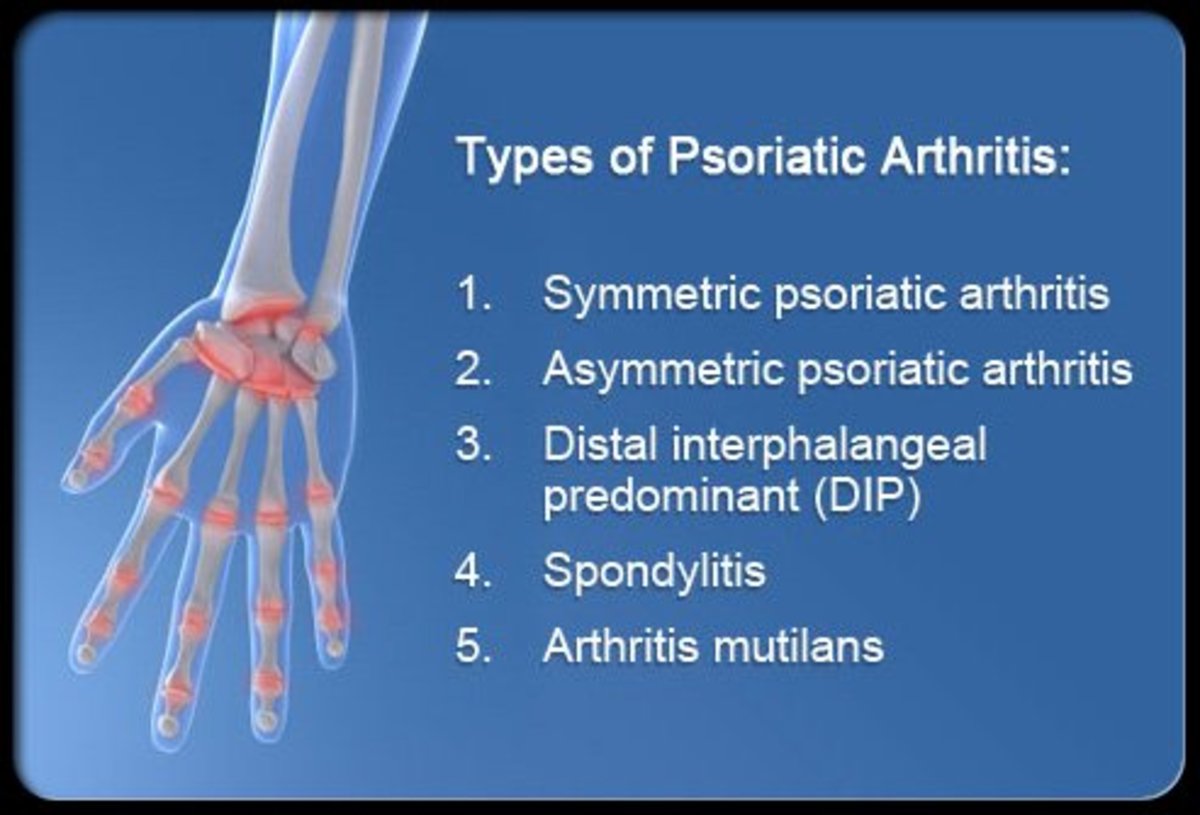 Types of Psoriatic Arthritis:

1. Symmetric psoriatic arthritis
2. Asymmetric psoriatic arthritis
3. Distal interphalangeal predominant (DIP)
4. Spondylitis
5. Arthritis mutilans